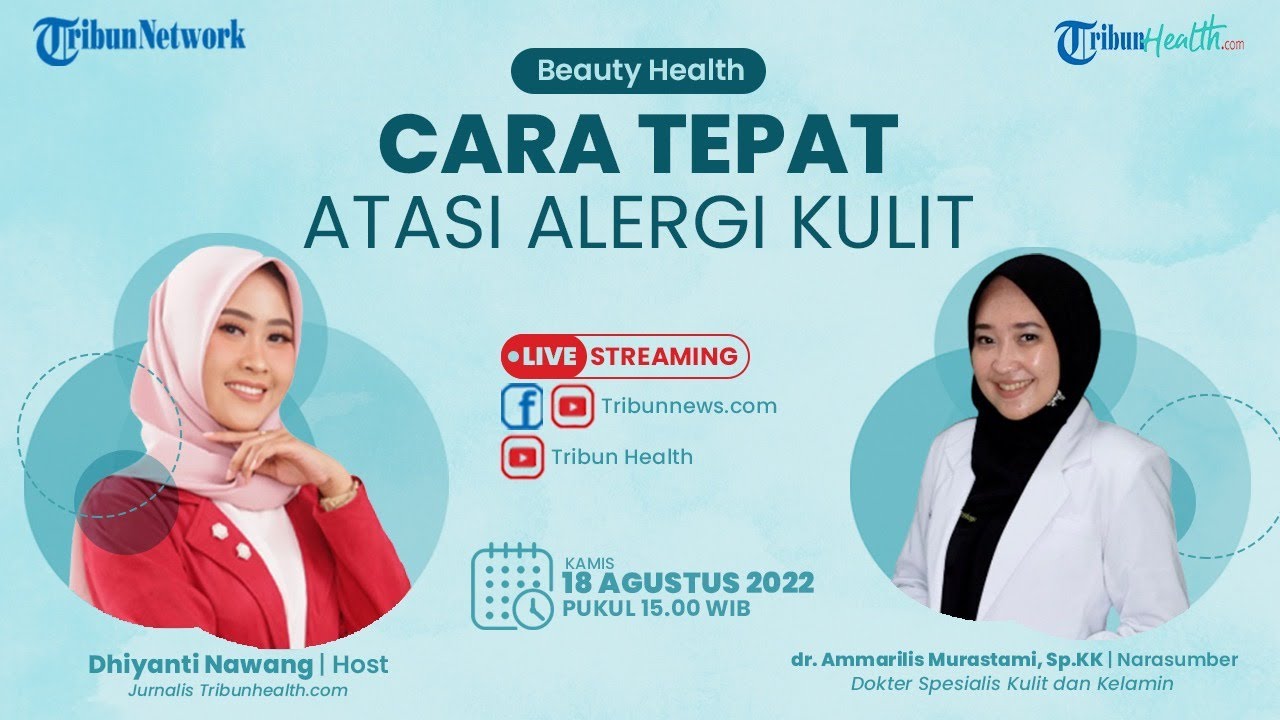 TribunNetwork

TribunHealth.com

Beauty Health

CARA TEPAT
ATASI ALERGI KULIT

LIVE STREAMING

Tribunnews.com

Tribun Health

KAMIS
18 AGUSTUS 2022
PUKUL 15.00 WIB

Dhiyanti Nawang | Host
Jurnalis Tribunhealth.com

dr. Ammarilis Murastami, Sp.KK | Narasumber
Dokter Spesialis Kulit dan Kelamin